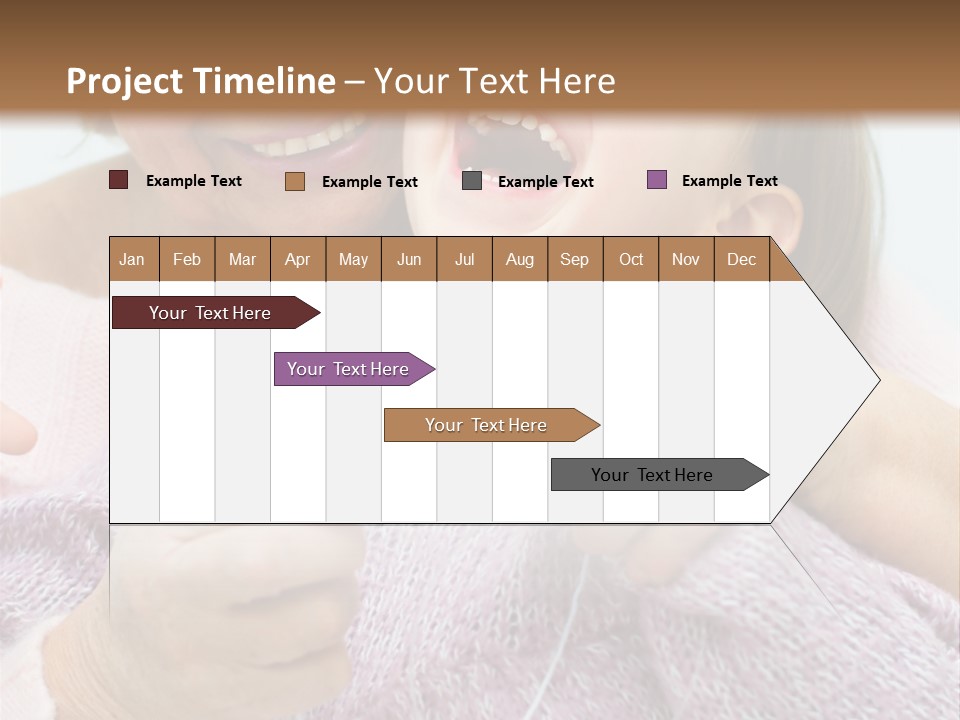 Project Timeline – Your Text Here

Example Text Example Text Example Text Example Text

| Jan | Feb | Mar | Apr | May | Jun | Jul | Aug | Sep | Oct | Nov | Dec |
|---|---|---|---|---|---|---|---|---|---|---|---|

Your Text Here

Your Text Here

Your Text Here

Your Text Here